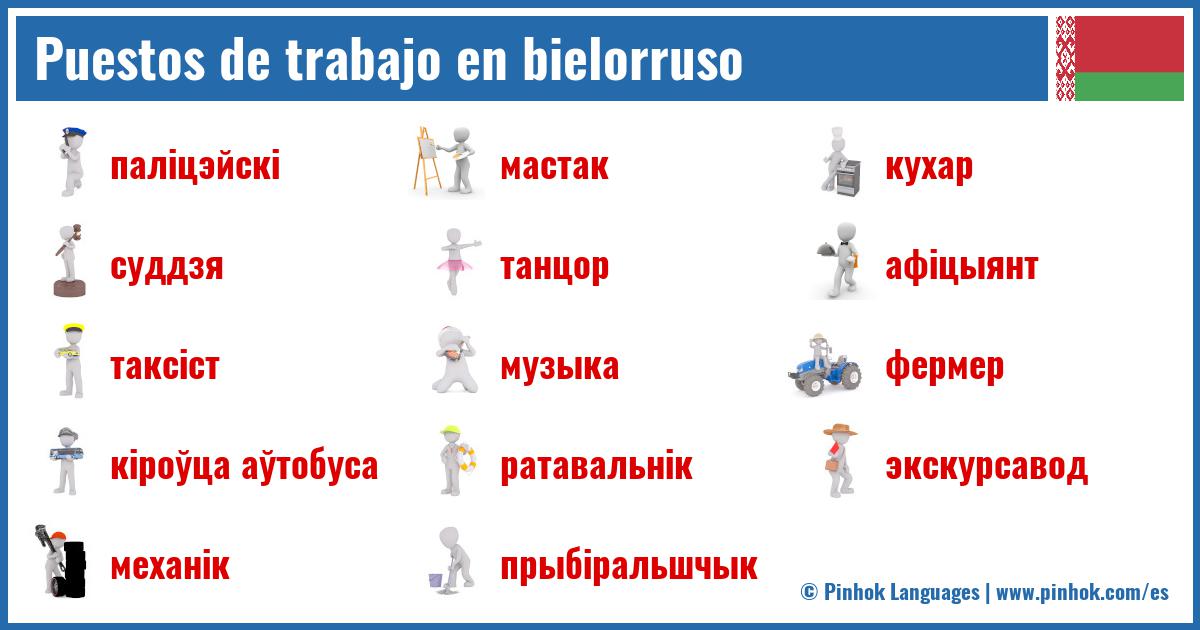 Puestos de trabajo en bielorruso

паліцэйскі

суддзя

таксіст

кіроўца аўтобуса

механік

мастак

танцор

музыка

ратавальнік

прыбіральшчык

кухар

афіцыянт

фермер

экскурсавод

© Pinhok Languages | www.pinhok.com/es